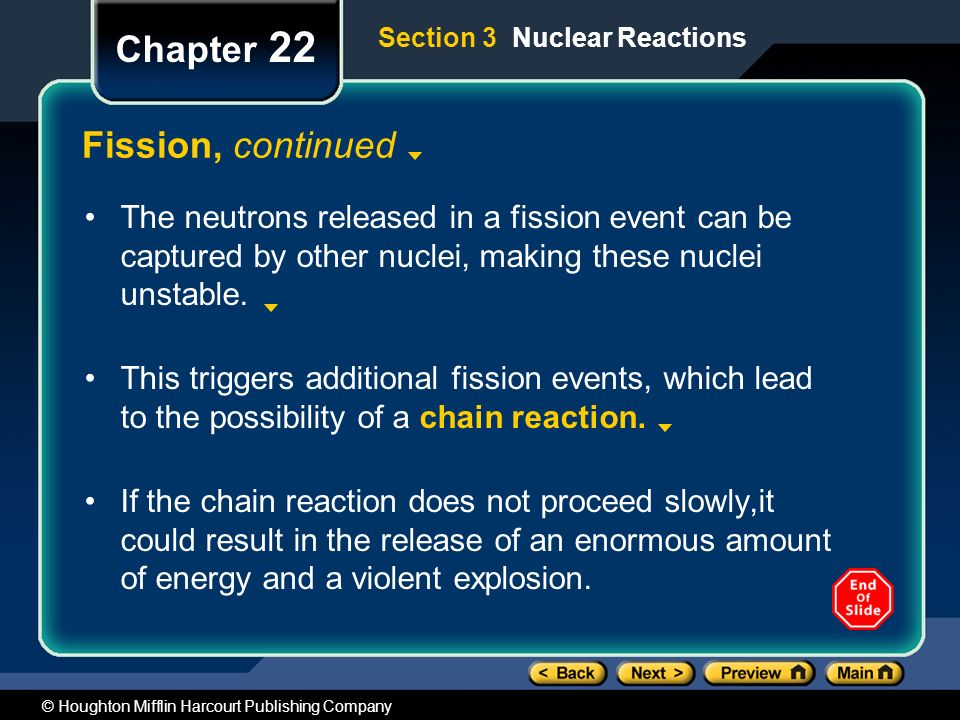 Chapter 22

Section 3 Nuclear Reactions

Fission, continued

• The neutrons released in a fission event can be captured by other nuclei, making these nuclei unstable.

• This triggers additional fission events, which lead to the possibility of a chain reaction.

• If the chain reaction does not proceed slowly,it could result in the release of an enormous amount of energy and a violent explosion.

End Of Slide

< Back Next > Preview Main

© Houghton Mifflin Harcourt Publishing Company